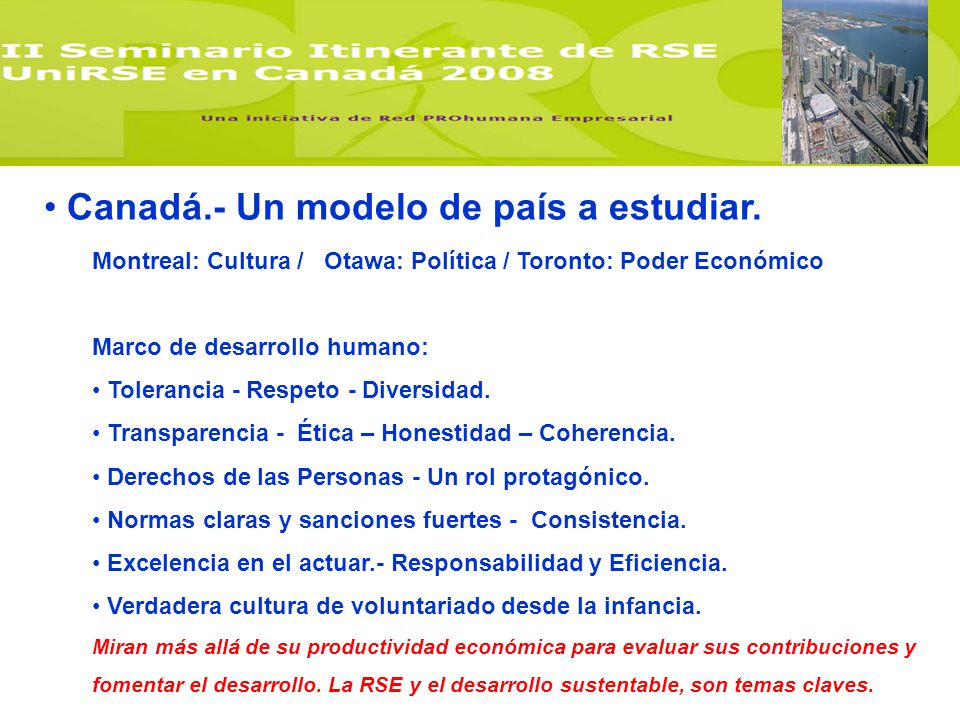 II Seminario Itinerante de RSE
UniRSE en Canadá 2008

Una iniciativa de Red PROhumana Empresarial

• Canadá.- Un modelo de país a estudiar.

Montreal: Cultura / Otawa: Política / Toronto: Poder Económico

Marco de desarrollo humano:

• Tolerancia - Respeto - Diversidad.

• Transparencia - Ética – Honestidad – Coherencia.

• Derechos de las Personas - Un rol protagónico.

• Normas claras y sanciones fuertes - Consistencia.

• Excelencia en el actuar.- Responsabilidad y Eficiencia.

• Verdadera cultura de voluntariado desde la infancia.

Miran más allá de su productividad económica para evaluar sus contribuciones y fomentar el desarrollo. La RSE y el desarrollo sustentable, son temas claves.